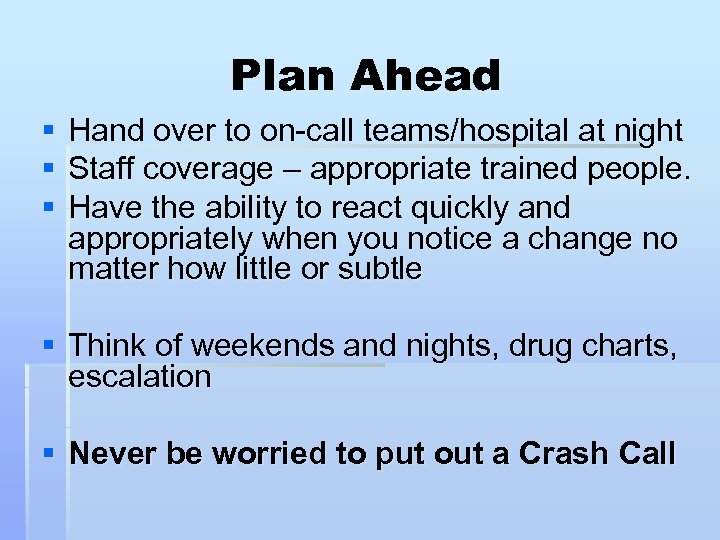 Plan Ahead

▪ Hand over to on-call teams/hospital at night
▪ Staff coverage – appropriate trained people.
▪ Have the ability to react quickly and appropriately when you notice a change no matter how little or subtle

▪ Think of weekends and nights, drug charts, escalation

▪ Never be worried to put out a Crash Call